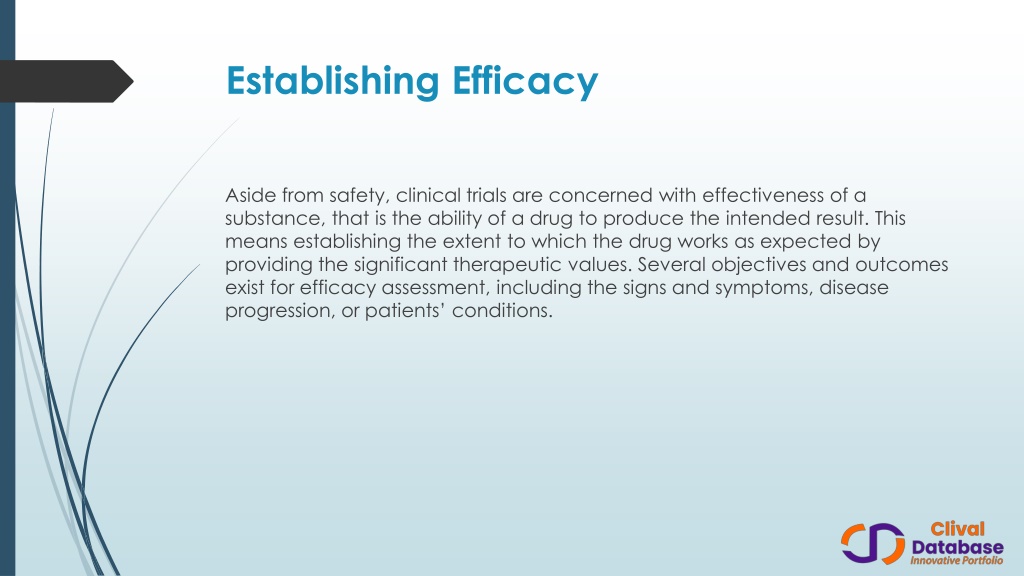 Establishing Efficacy

Aside from safety, clinical trials are concerned with effectiveness of a substance, that is the ability of a drug to produce the intended result. This means establishing the extent to which the drug works as expected by providing the significant therapeutic values. Several objectives and outcomes exist for efficacy assessment, including the signs and symptoms, disease progression, or patients' conditions.

Clival
Database
Innovative Portfolio